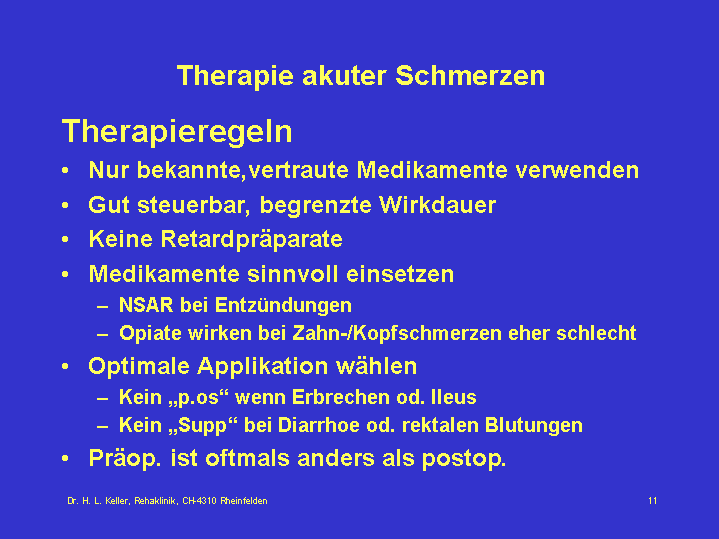 Therapie akuter Schmerzen

Therapieregeln

• Nur bekannte,vertraute Medikamente verwenden
• Gut steuerbar, begrenzte Wirkdauer
• Keine Retardpräparate
• Medikamente sinnvoll einsetzen
– NSAR bei Entzündungen
– Opiate wirken bei Zahn-/Kopfschmerzen eher schlecht
• Optimale Applikation wählen
– Kein „p.os“ wenn Erbrechen od. Ileus
– Kein „Supp“ bei Diarrhoe od. rektalen Blutungen
• Präop. ist oftmals anders als postop.

Dr. H. L. Keller, Rehaklinik, CH-4310 Rheinfelden

11